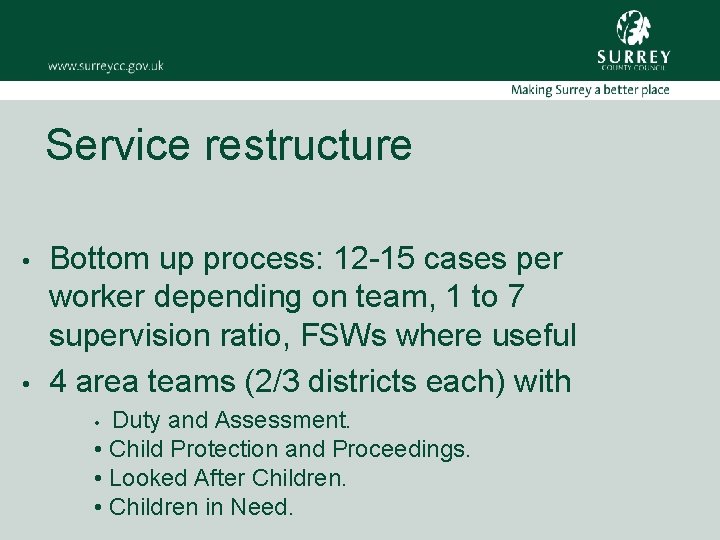 www.surreycc.gov.uk

SURREY
COUNTY COUNCIL

Making Surrey a better place

Service restructure

• Bottom up process: 12-15 cases per worker depending on team, 1 to 7 supervision ratio, FSWs where useful

• 4 area teams (2/3 districts each) with

• Duty and Assessment.
• Child Protection and Proceedings.
• Looked After Children.
• Children in Need.